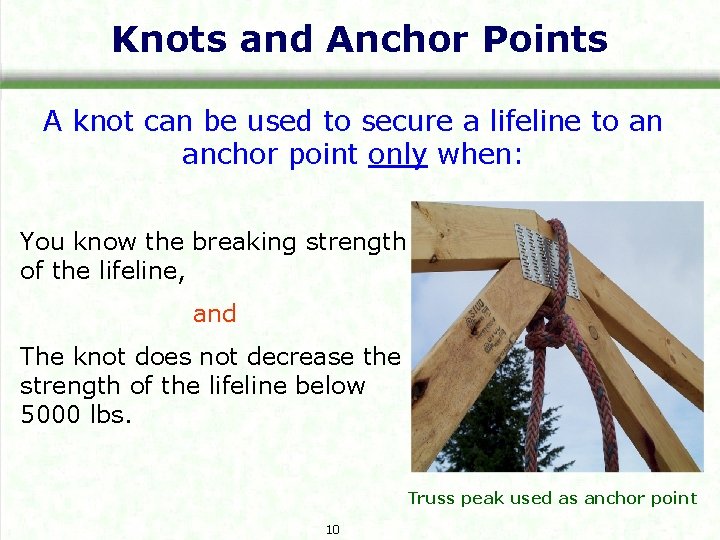 Knots and Anchor Points

A knot can be used to secure a lifeline to an anchor point only when:

You know the breaking strength of the lifeline,

and

The knot does not decrease the strength of the lifeline below 5000 lbs.

Truss peak used as anchor point

10